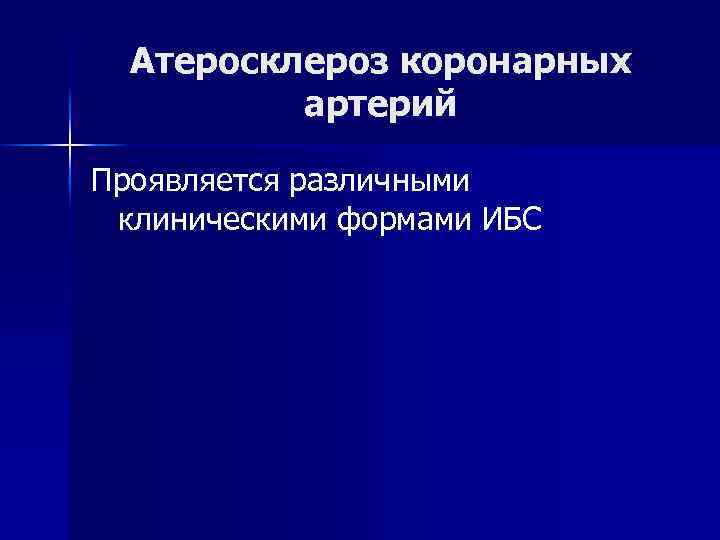 Атеросклероз коронарных артерий

Проявляется различными клиническими формами ИБС